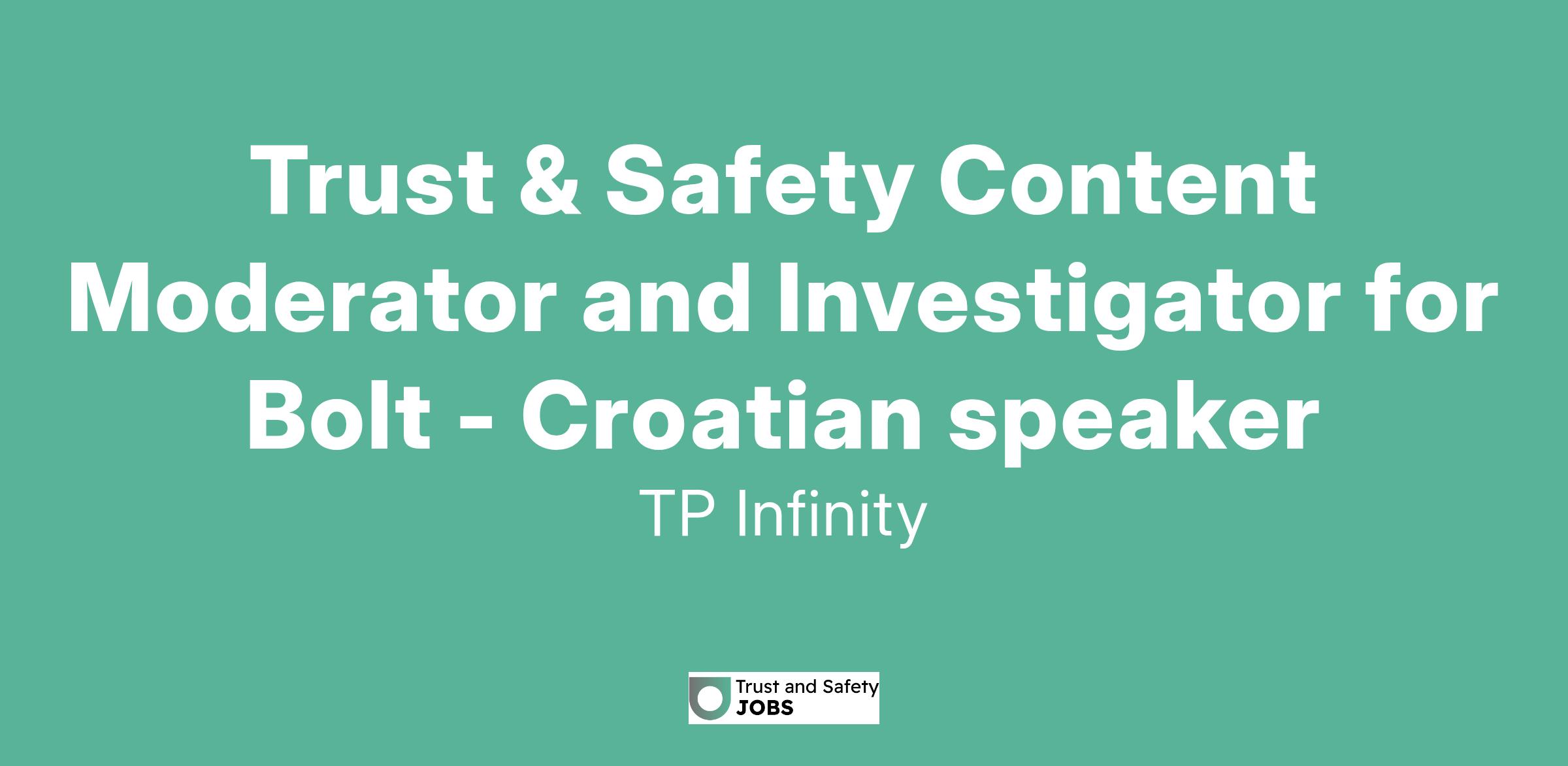 Trust & Safety Content Moderator and Investigator for Bolt - Croatian speaker

TP Infinity

Trust and Safety
JOBS